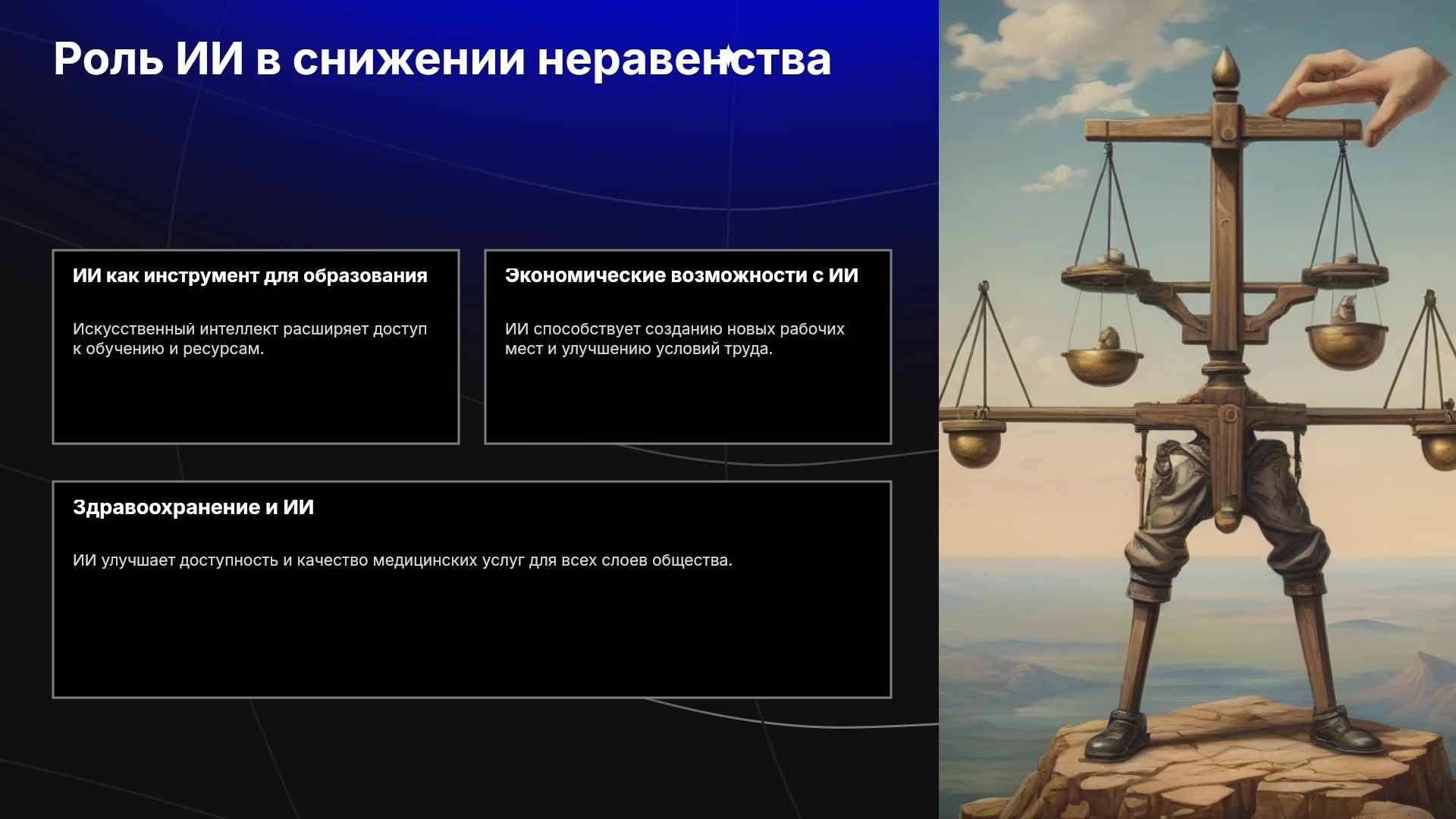 Роль ИИ в снижении неравенства

ИИ как инструмент для образования

Искусственный интеллект расширяет доступ к обучению и ресурсам.

Экономические возможности с ИИ

ИИ способствует созданию новых рабочих мест и улучшению условий труда.

Здравоохранение и ИИ

ИИ улучшает доступность и качество медицинских услуг для всех слоев общества.